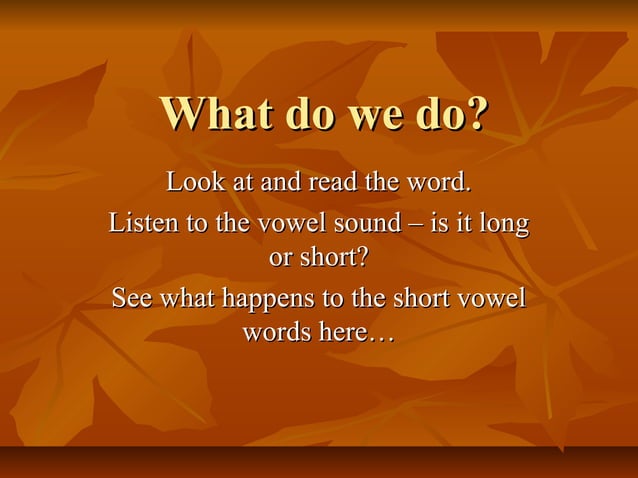 What do we do?

Look at and read the word.

Listen to the vowel sound – is it long or short?

See what happens to the short vowel words here…